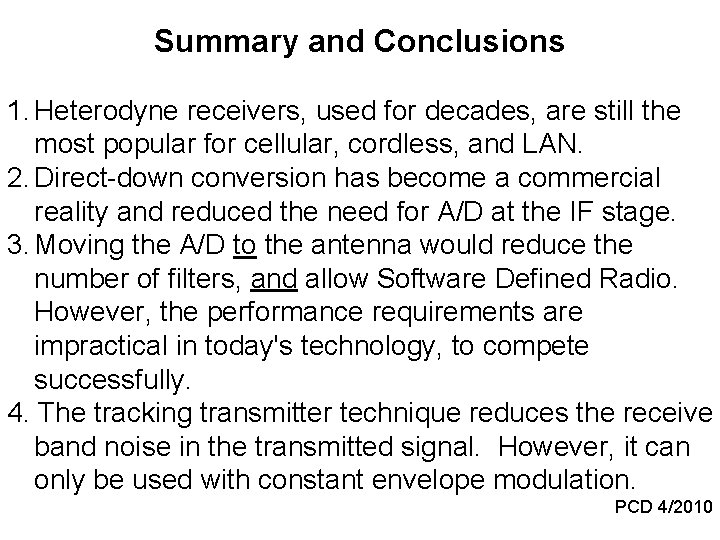 Summary and Conclusions

1. Heterodyne receivers, used for decades, are still the most popular for cellular, cordless, and LAN.
2. Direct-down conversion has become a commercial reality and reduced the need for A/D at the IF stage.
3. Moving the A/D to the antenna would reduce the number of filters, and allow Software Defined Radio. However, the performance requirements are impractical in today's technology, to compete successfully.
4. The tracking transmitter technique reduces the receive band noise in the transmitted signal. However, it can only be used with constant envelope modulation.

PCD 4/2010